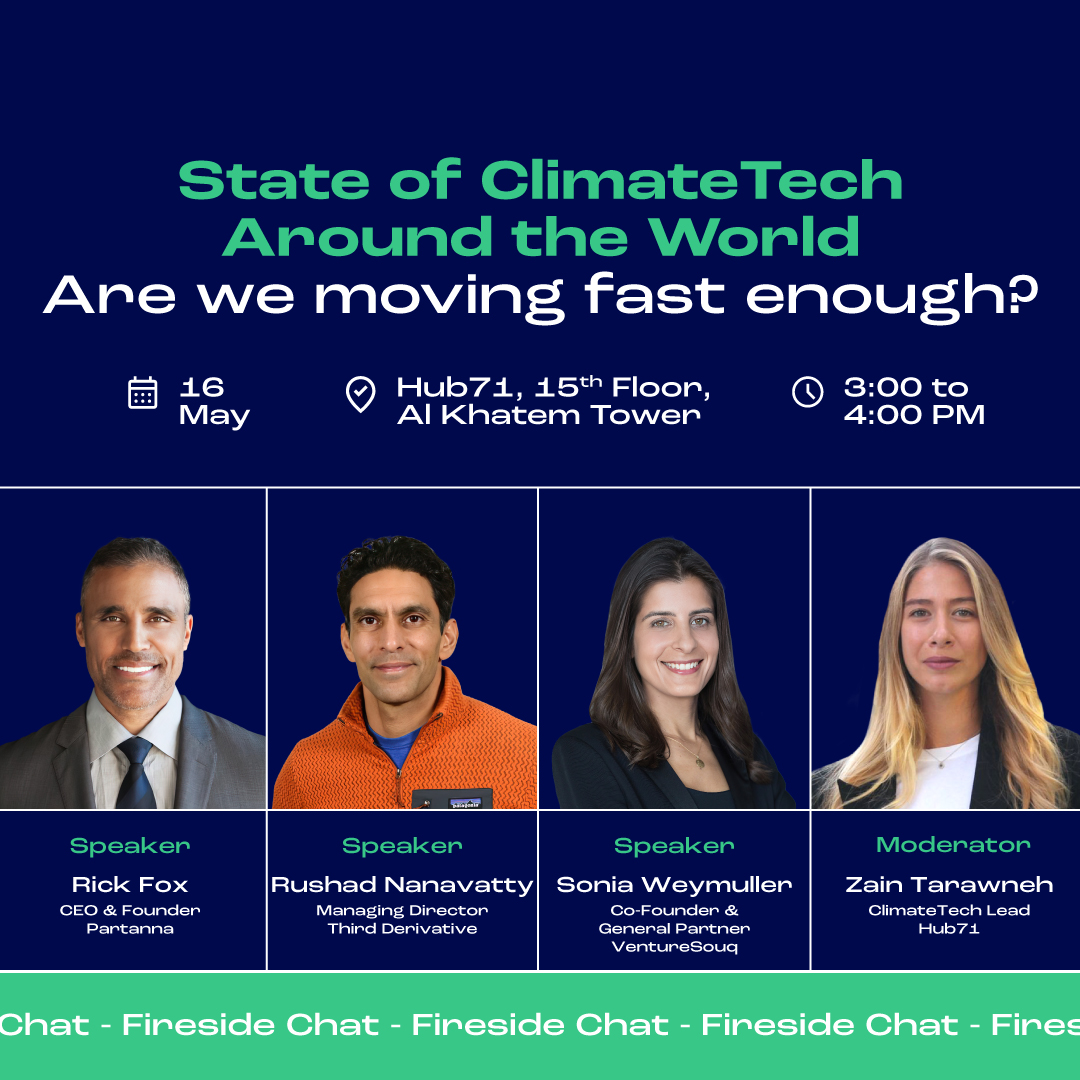 State of ClimateTech Around the World
Are we moving fast enough?

16 May

Hub71, 15$^{th}$ Floor, Al Khatem Tower

3:00 to 4:00 PM

Speaker
Rick Fox
CEO & Founder
Partanna

Speaker
Rushad Nanavatty
Managing Director
Third Derivative

Speaker
Sonia Weymuller
Co-Founder &
General Partner
VentureSouq

Moderator
Zain Tarawneh
ClimateTech Lead
Hub71

Chat - Fireside Chat - Fireside Chat - Fireside Chat - Fires